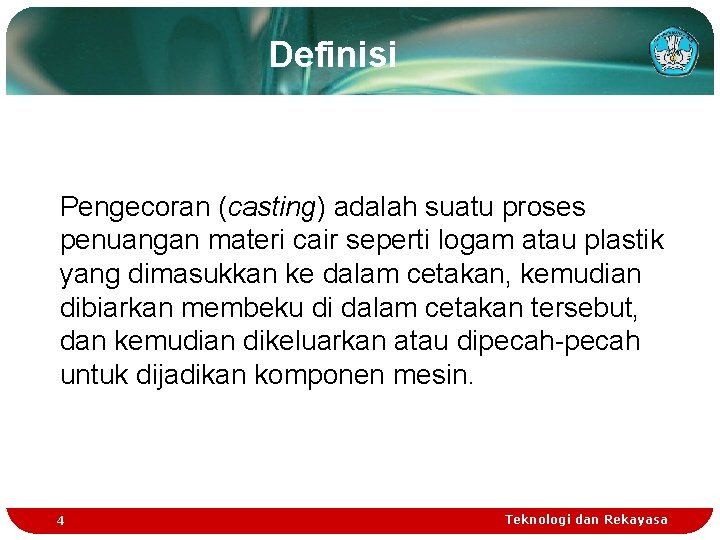 Definisi

Pengecoran (casting) adalah suatu proses penuangan materi cair seperti logam atau plastik yang dimasukkan ke dalam cetakan, kemudian dibiarkan membeku di dalam cetakan tersebut, dan kemudian dikeluarkan atau dipecah-pecah untuk dijadikan komponen mesin.

4

Teknologi dan Rekayasa